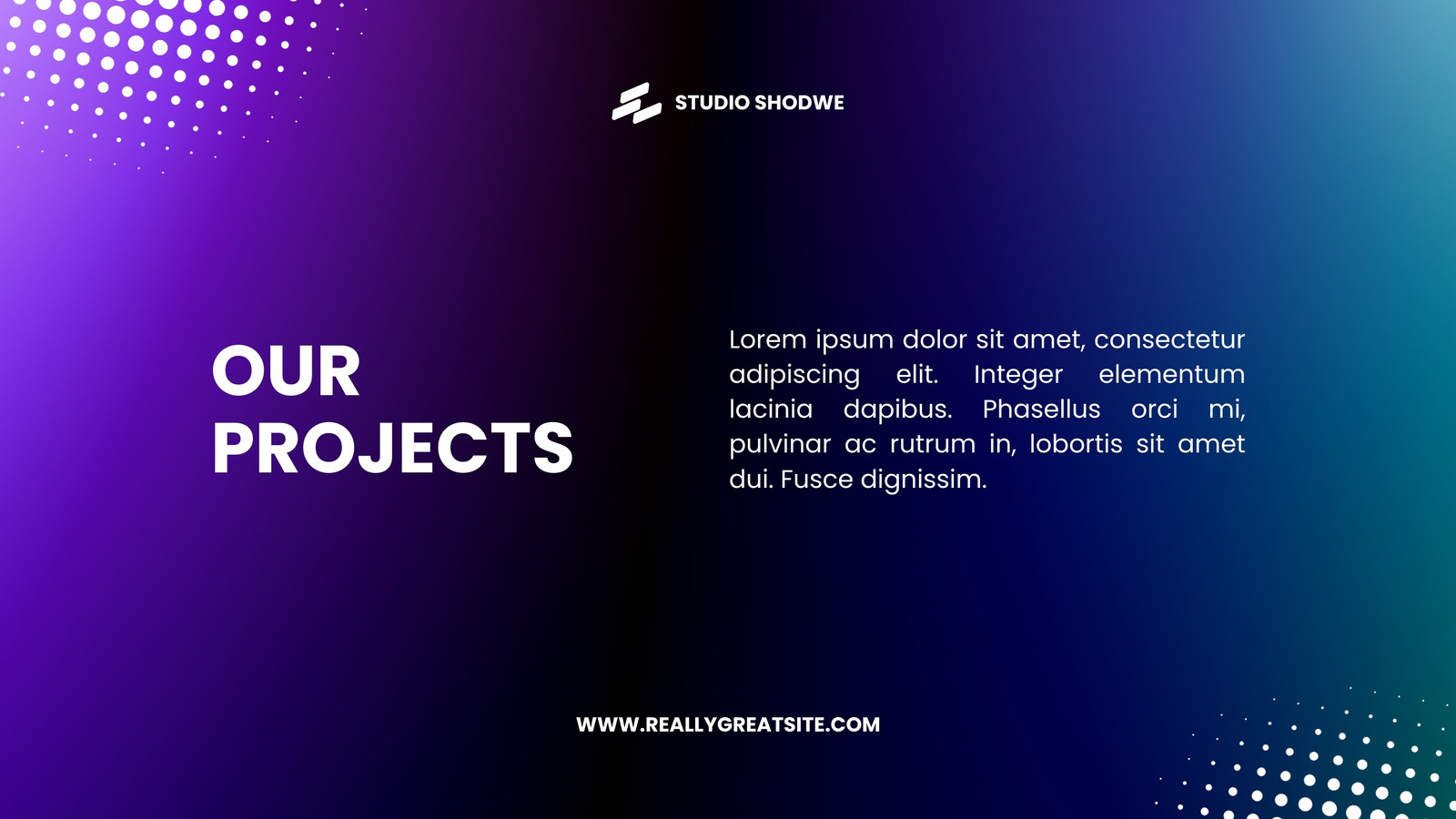 STUDIO SHODWE

OUR PROJECTS

Lorem ipsum dolor sit amet, consectetur adipiscing elit. Integer elementum lacinia dapibus. Phasellus orci mi, pulvinar ac rutrum in, lobortis sit amet dui. Fusce dignissim.

WWW.REALLYGREATSITE.COM